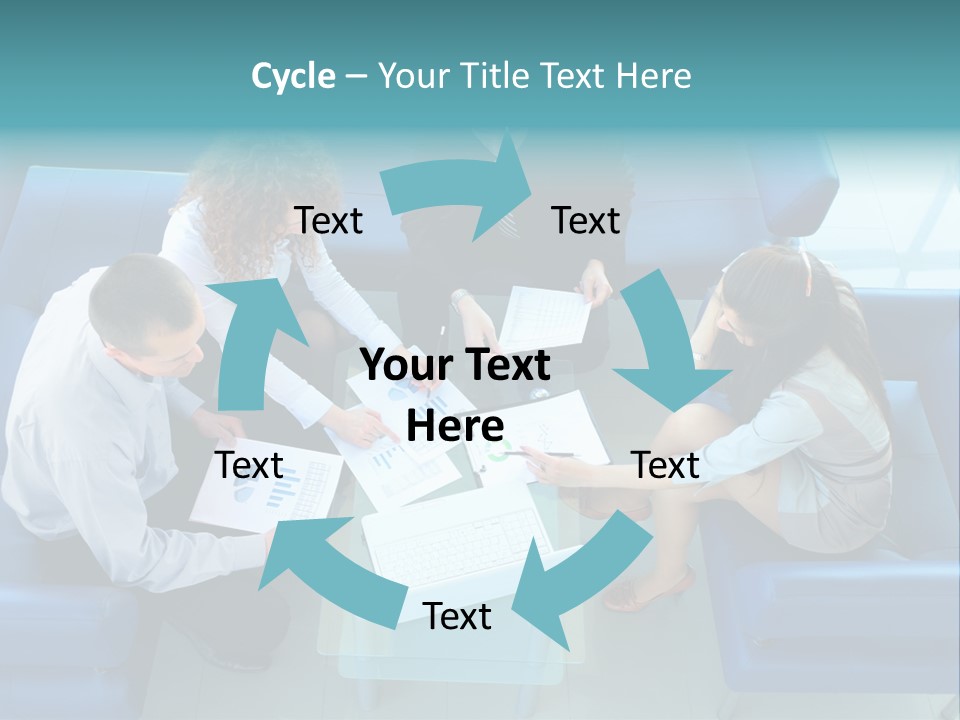 Cycle – Your Title Text Here

Text

Text

Your Text Here

Text

Text

Text